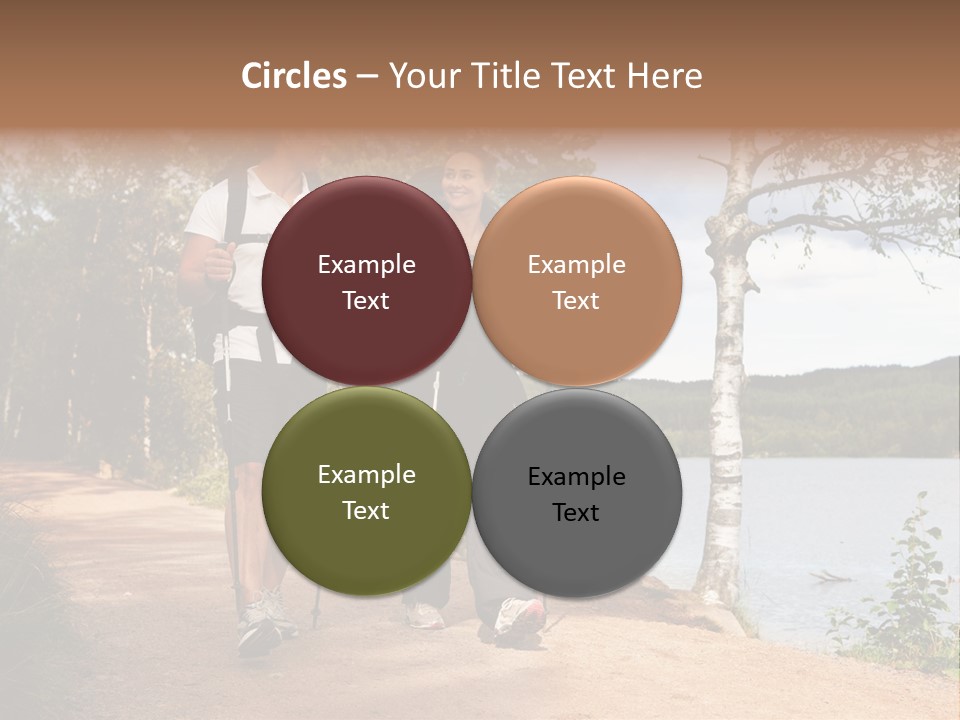 Circles – Your Title Text Here

Example Text

Example Text

Example Text

Example Text